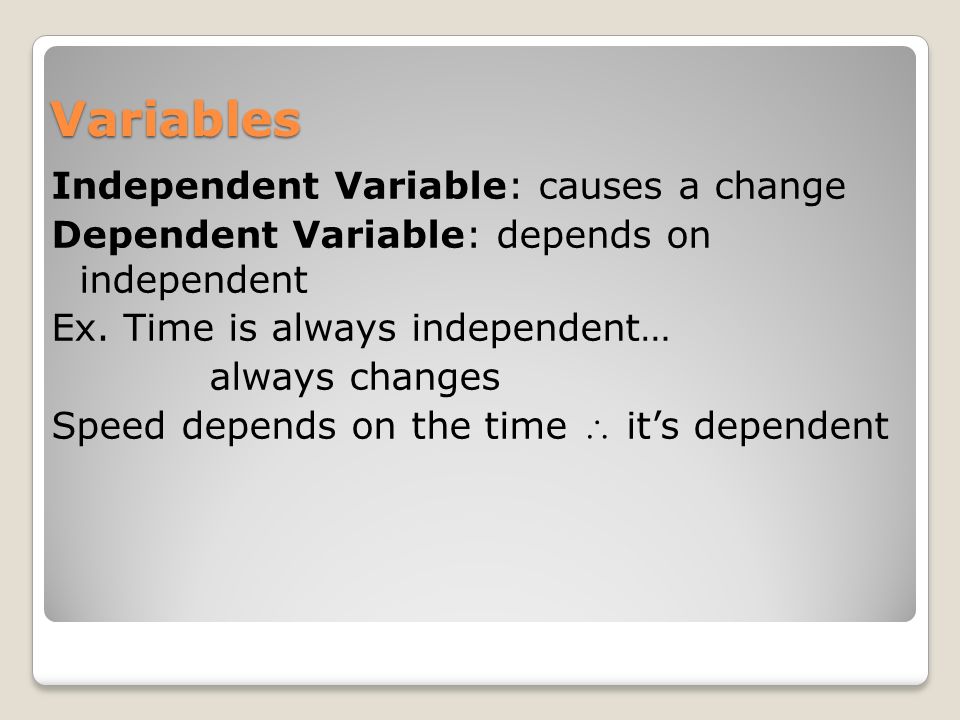 Variables

Independent Variable: causes a change

Dependent Variable: depends on independent

Ex. Time is always independent…

always changes

Speed depends on the time $\therefore$ it’s dependent